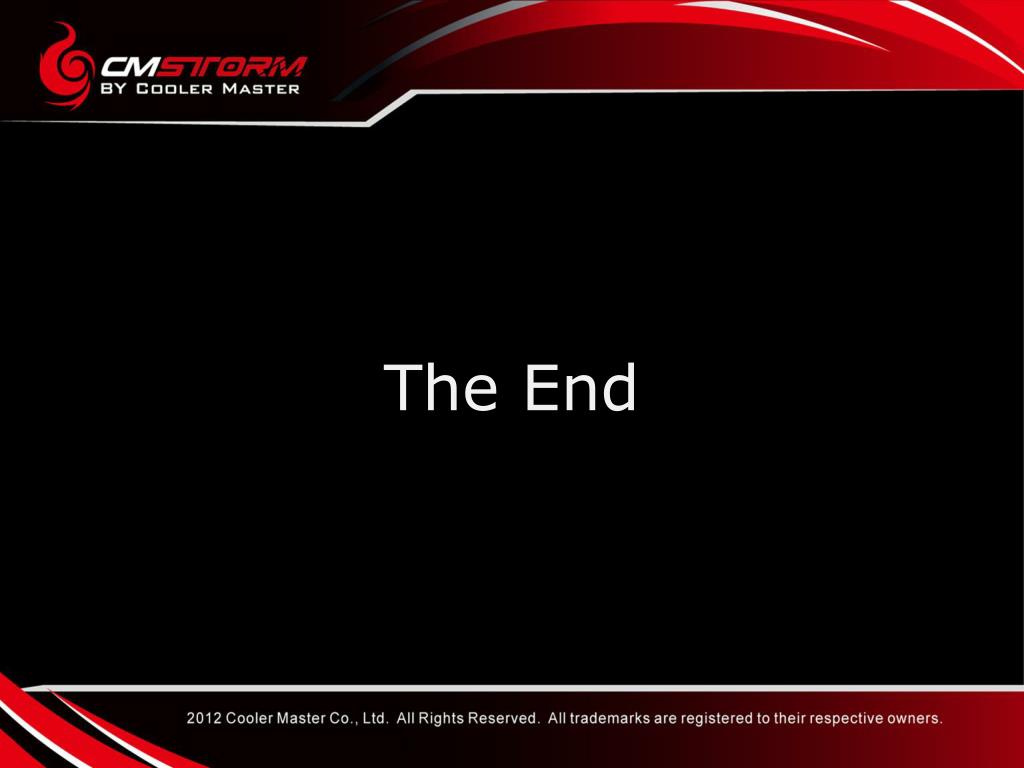 CMSTORM
BY COOLER MASTER

The End

2012 Cooler Master Co., Ltd. All Rights Reserved. All trademarks are registered to their respective owners.